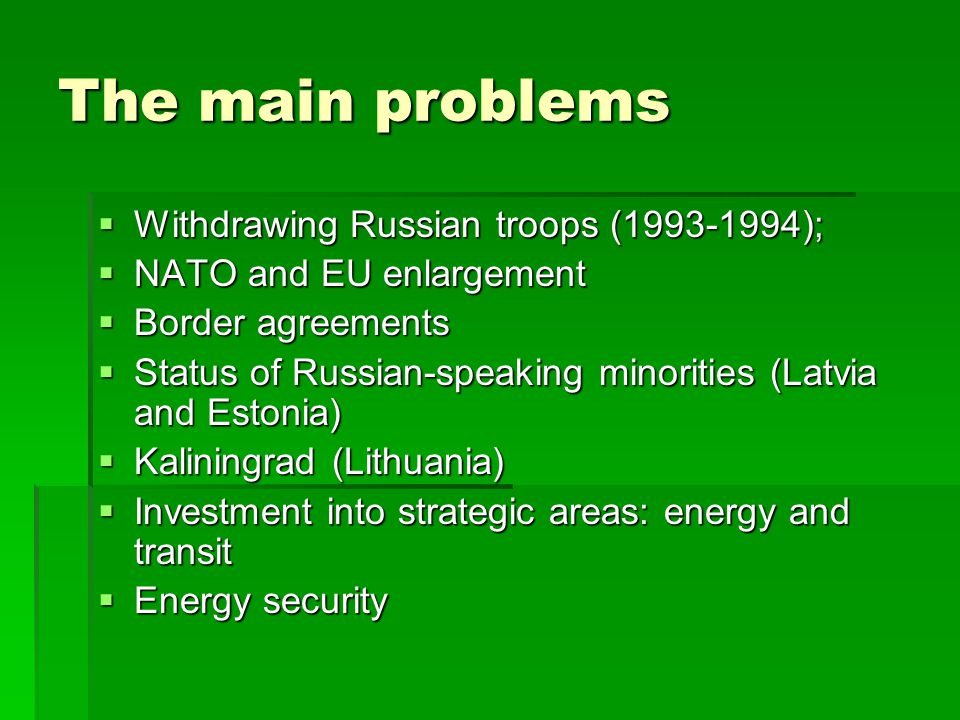 The main problems

- Withdrawing Russian troops (1993-1994);
- NATO and EU enlargement
- Border agreements
- Status of Russian-speaking minorities (Latvia and Estonia)
- Kaliningrad (Lithuania)
- Investment into strategic areas: energy and transit
- Energy security